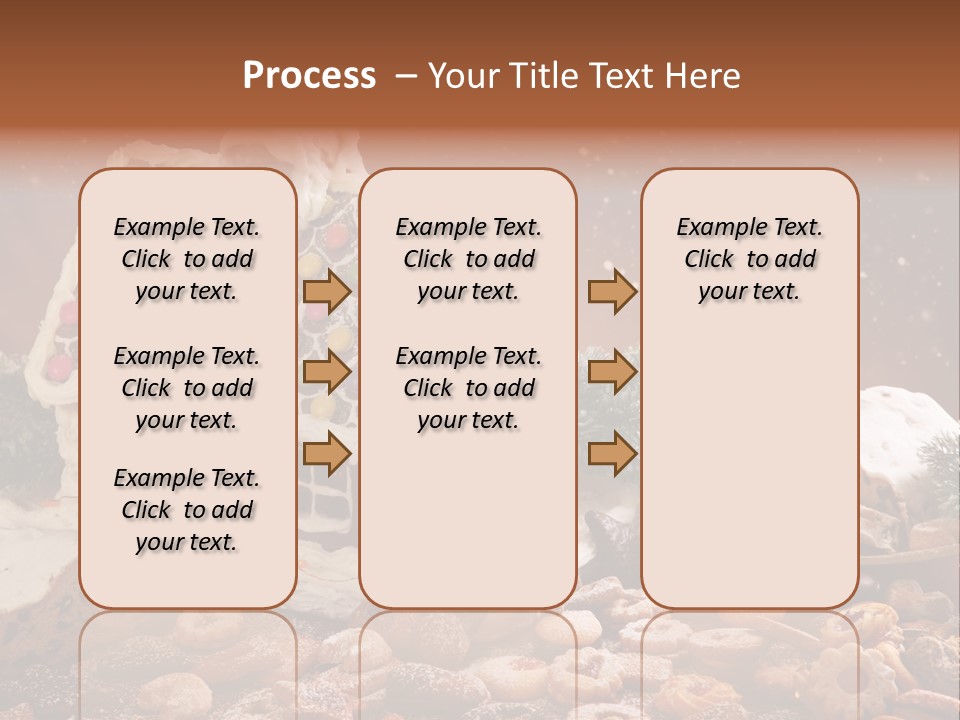 Process – Your Title Text Here

Example Text. Click to add your text.

Example Text. Click to add your text.

Example Text. Click to add your text.

Example Text. Click to add your text.

Example Text. Click to add your text.

Example Text. Click to add your text.